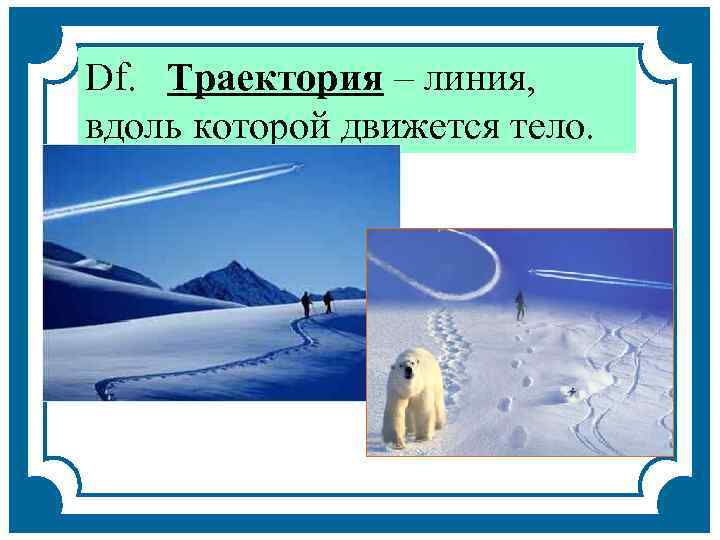 Df. Траектория – линия, вдоль которой движется тело.